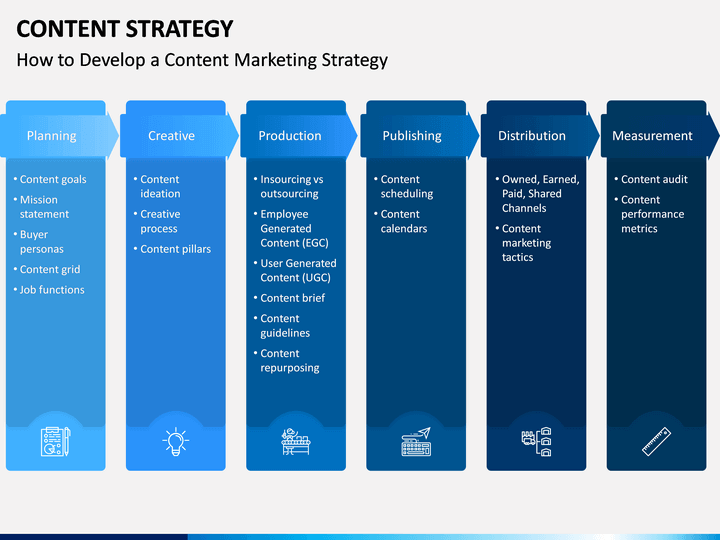 CONTENT STRATEGY
How to Develop a Content Marketing Strategy

Planning
• Content goals
• Mission statement
• Buyer personas
• Content grid
• Job functions

Creative
• Content ideation
• Creative process
• Content pillars

Production
• Insourcing vs outsourcing
• Employee Generated Content (EGC)
• User Generated Content (UGC)
• Content brief
• Content guidelines
• Content repurposing

Publishing
• Content scheduling
• Content calendars

Distribution
• Owned, Earned, Paid, Shared Channels
• Content marketing tactics

Measurement
• Content audit
• Content performance metrics